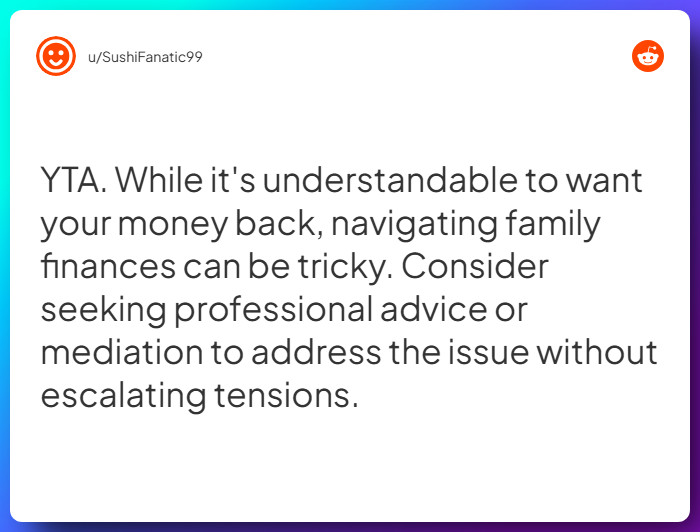 u/SushiFanatic99

YTA. While it's understandable to want your money back, navigating family finances can be tricky. Consider seeking professional advice or mediation to address the issue without escalating tensions.